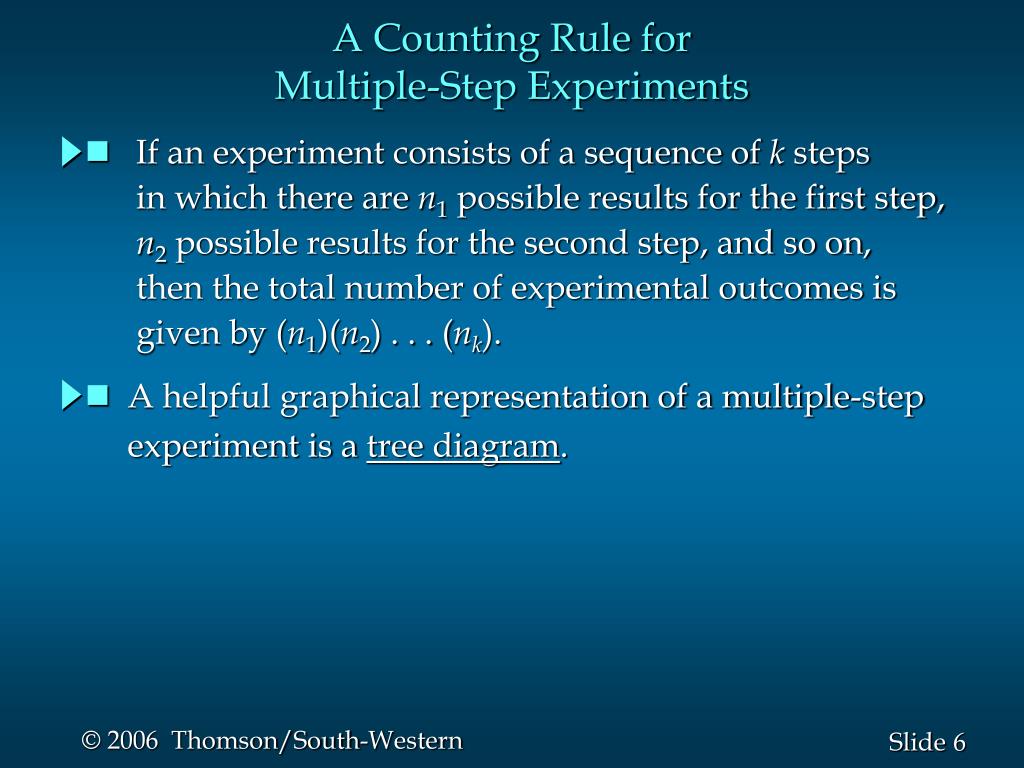 A Counting Rule for
Multiple-Step Experiments

If an experiment consists of a sequence of $k$ steps in which there are $n_1$ possible results for the first step, $n_2$ possible results for the second step, and so on, then the total number of experimental outcomes is given by $(n_1)(n_2) \ldots (n_k)$.

A helpful graphical representation of a multiple-step experiment is a tree diagram.

© 2006 Thomson/South-Western

Slide 6